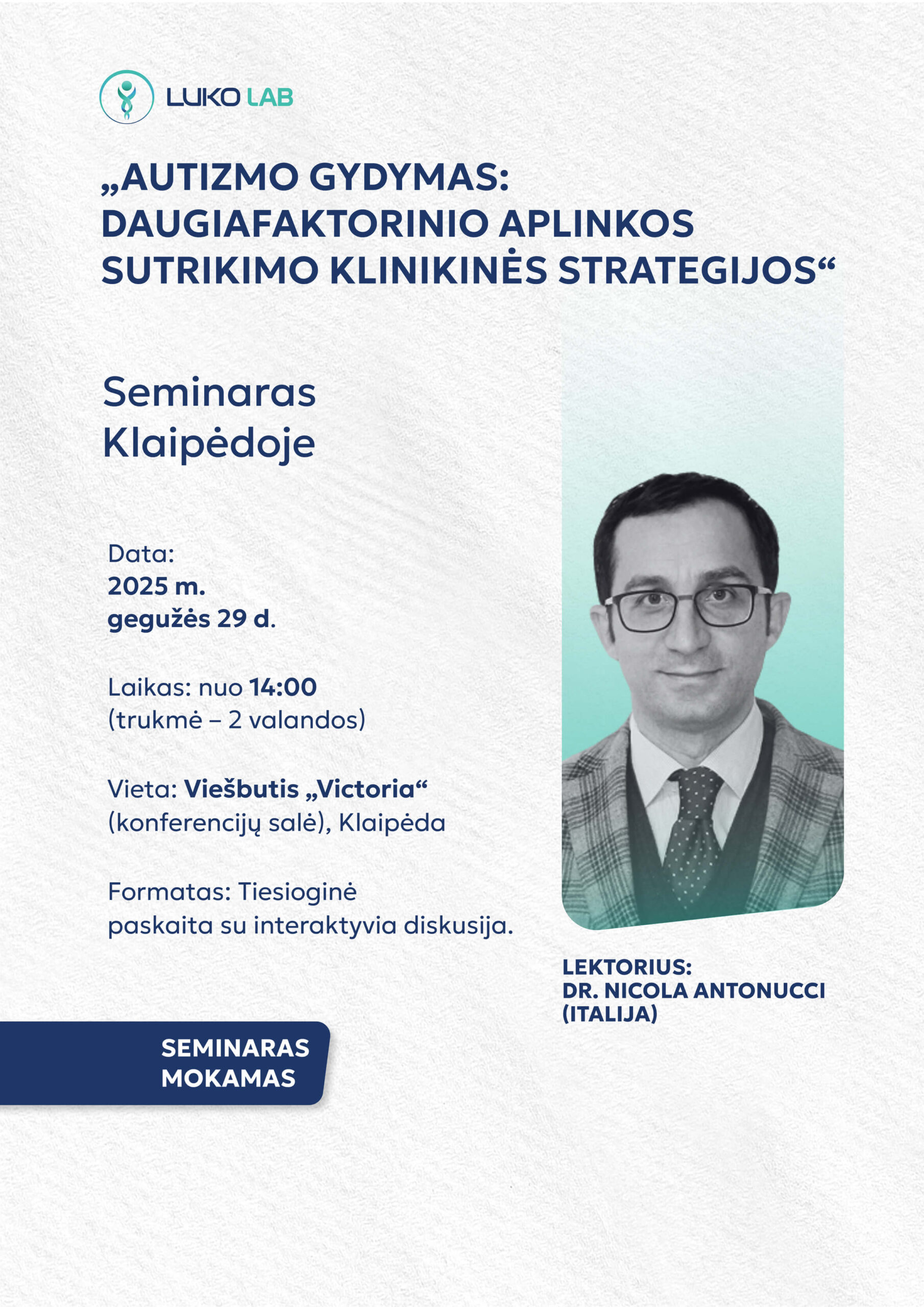 LUKO LAB

„AUTIZMO GYDYMAS: DAUGIAFAKTORINIO APLINKOS SUTRIKIMO KLINIKINĖS STRATEGIJOS“

Seminaras Klaipėdoje

Data:
2025 m.
gegužės 29 d.

Laikas: nuo 14:00
(trukmė – 2 valandos)

Vieta: Viešbutis „Victoria“
(konferencijų salė), Klaipėda

Formatas: Tiesioginė paskaita su interaktyvia diskusija.

LEKTORIUS:
DR. NICOLA ANTONUCCI
(ITALIJA)

SEMINARAS
MOKAMAS